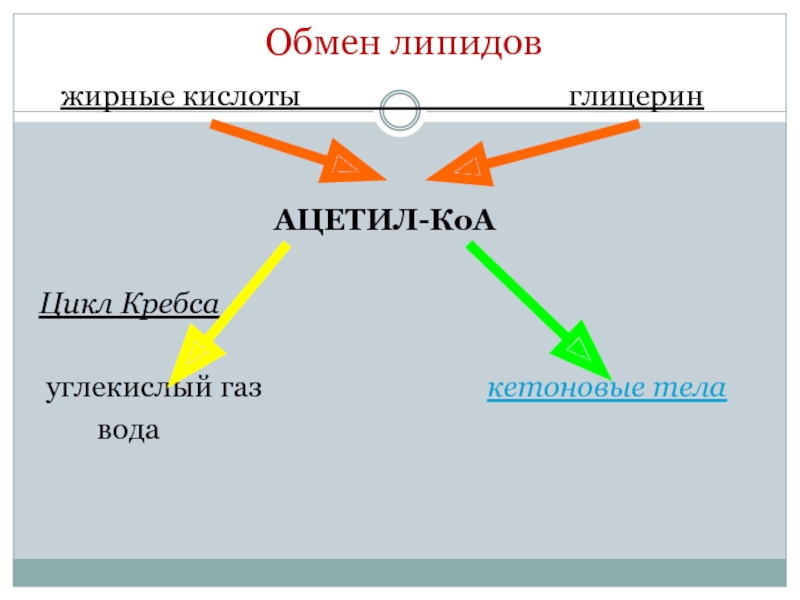 Обмен липидов

жирные кислоты глицерин

АЦЕТИЛ-КоА

Цикл Кребса

углекислый газ
вода

кетоновые тела